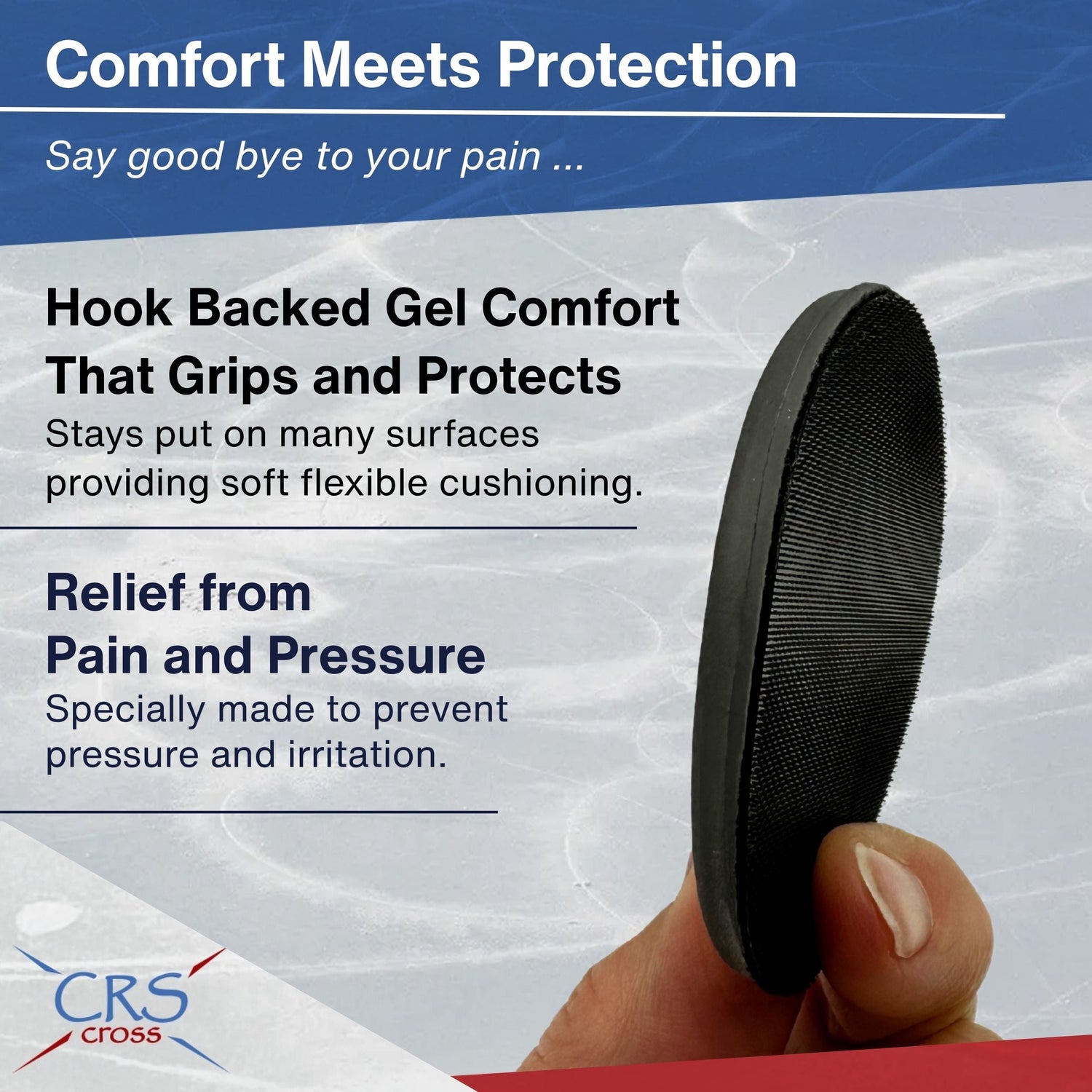 Comfort Meets Protection

Say good bye to your pain ...

Hook Backed Gel Comfort That Grips and Protects

Stays put on many surfaces providing soft flexible cushioning.

Relief from Pain and Pressure

Specially made to prevent pressure and irritation.

CRS cross